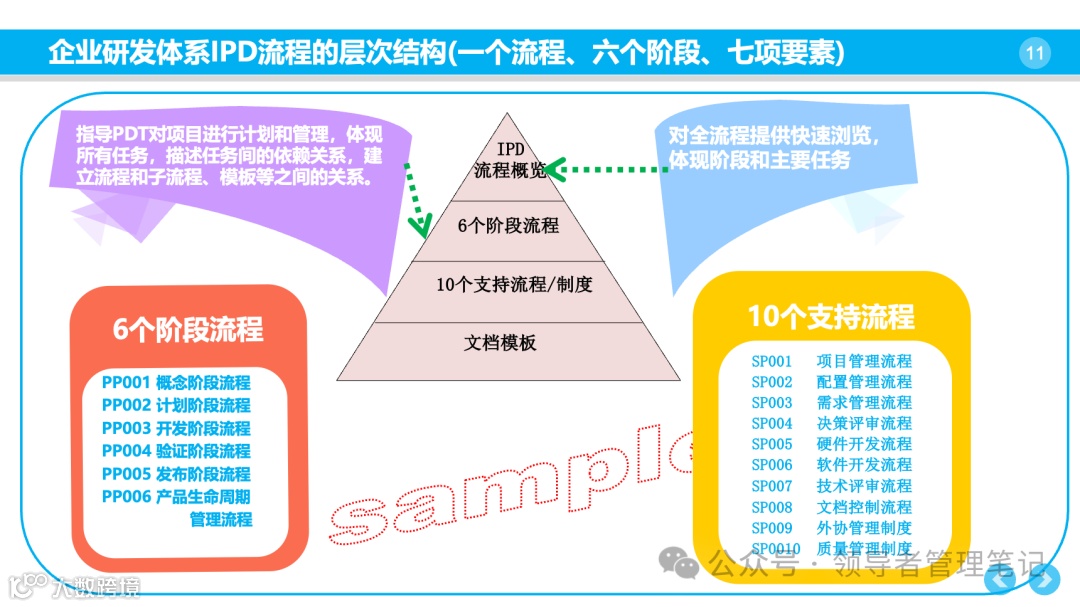 企业研发体系IPD流程的层次结构(一个流程、六个阶段、七项要素)

11

指导PDT对项目进行计划和管理，体现所有任务，描述任务间的依赖关系，建立流程和子流程、模板等之间的关系。

IPD
流程概览

6个阶段流程

10个支持流程/制度

文档模板

对全流程提供快速浏览，体现阶段和主要任务

6个阶段流程

PP001 概念阶段流程
PP002 计划阶段流程
PP003 开发阶段流程
PP004 验证阶段流程
PP005 发布阶段流程
PP006 产品生命周期管理流程

10个支持流程

SP001 项目管理流程
SP002 配置管理流程
SP003 需求管理流程
SP004 决策评审流程
SP005 硬件开发流程
SP006 软件开发流程
SP007 技术评审流程
SP008 文档控制流程
SP009 外协管理制度
SP0010 质量管理制度

sample

公众号 · 领导者管理笔记

大数跨境